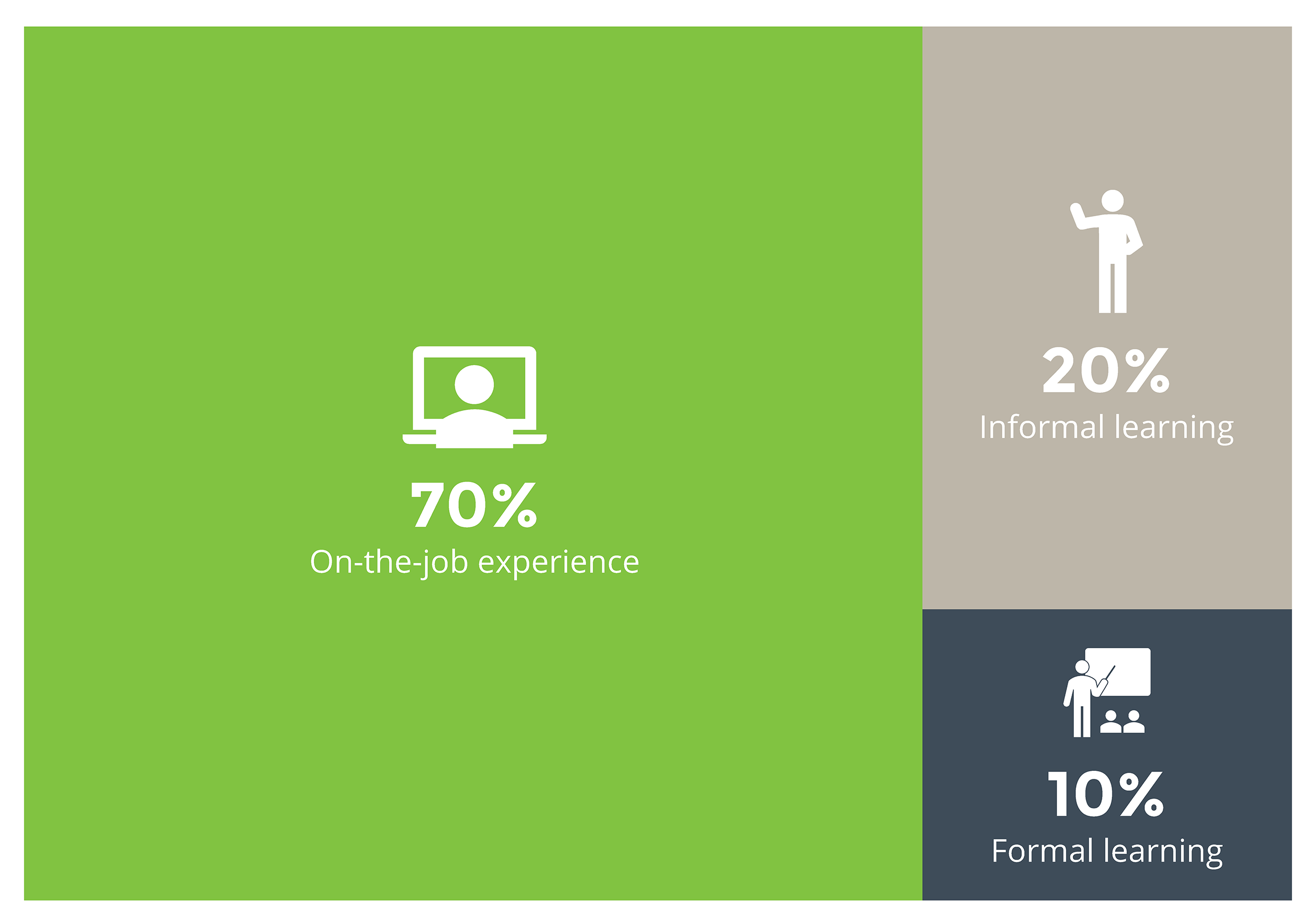 70%
On-the-job experience

20%
Informal learning

10%
Formal learning